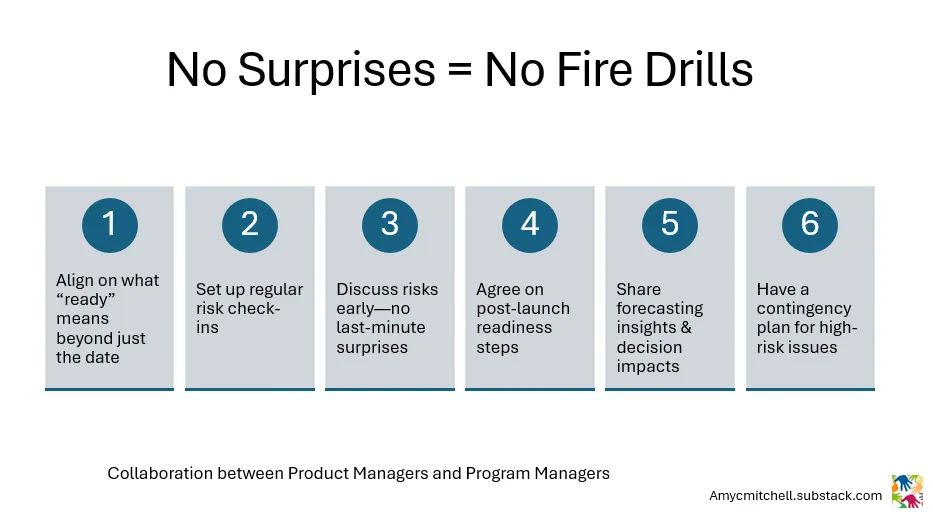 No Surprises = No Fire Drills

1

Align on what “ready” means beyond just the date

2

Set up regular risk check-ins

3

Discuss risks early—no last-minute surprises

4

Agree on post-launch readiness steps

5

Share forecasting insights & decision impacts

6

Have a contingency plan for high-risk issues

Collaboration between Product Managers and Program Managers

Amycmitchell.substack.com